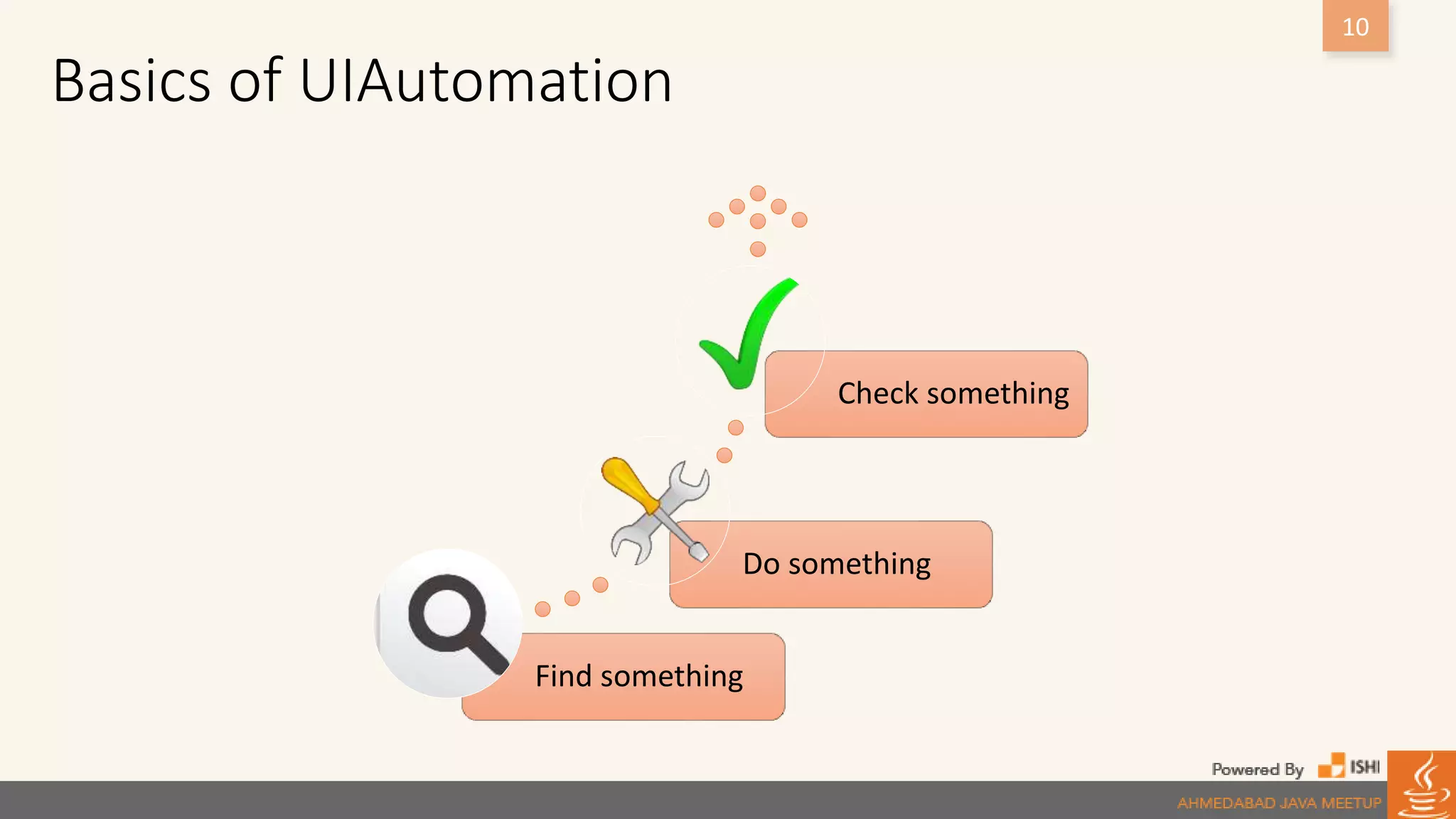 10

Basics of UIAutomation

Check something

Do something

Find something

Powered By ISHI

AHMEDABAD JAVA MEETUP